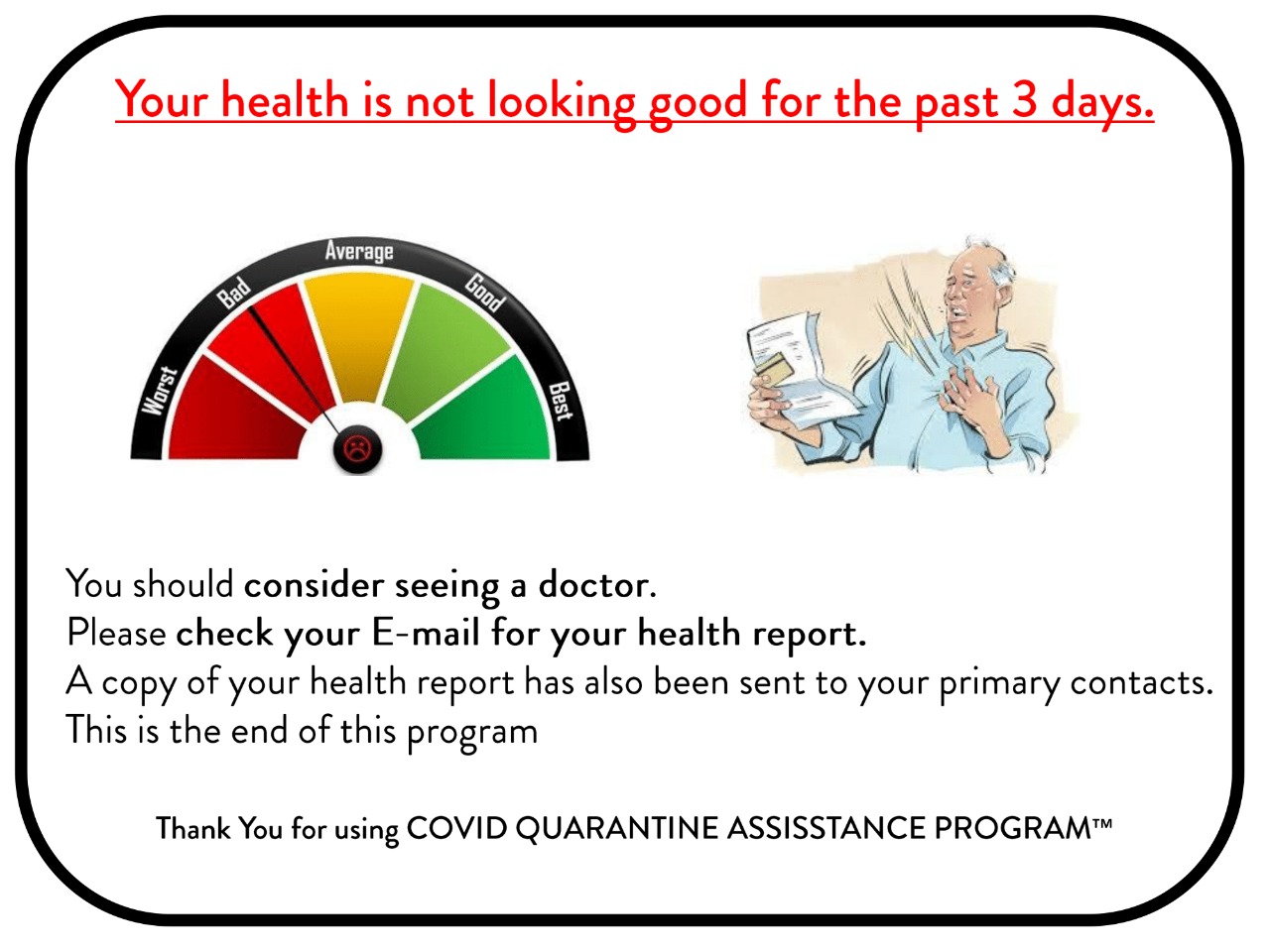 Your health is not looking good for the past 3 days.

Worst
Bad
Average
Good
Best

You should consider seeing a doctor.
Please check your E-mail for your health report.
A copy of your health report has also been sent to your primary contacts.
This is the end of this program

Thank You for using COVID QUARANTINE ASSISSTANCE PROGRAM™